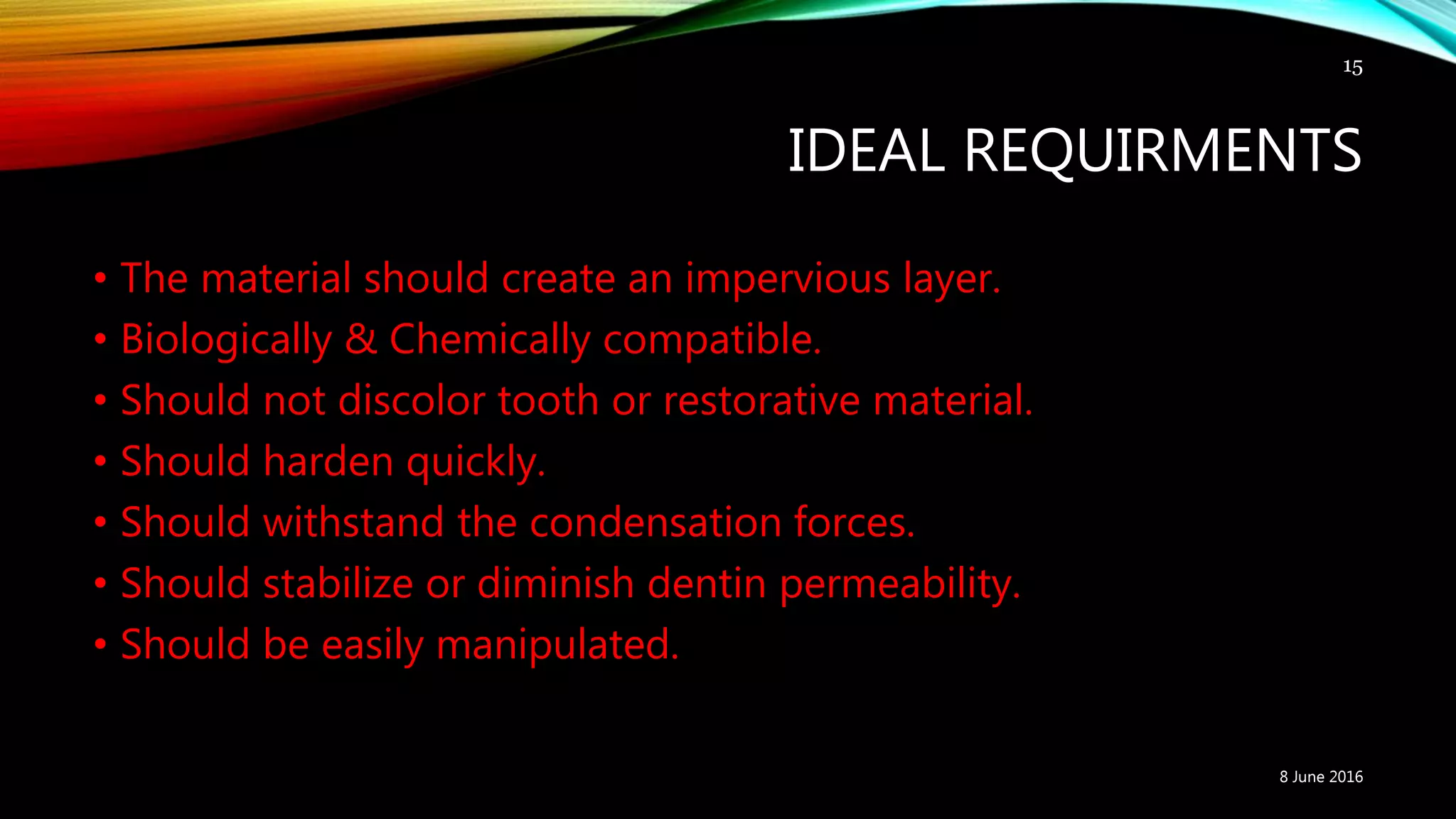 15

IDEAL REQUIRMENTS

• The material should create an impervious layer.
• Biologically & Chemically compatible.
• Should not discolor tooth or restorative material.
• Should harden quickly.
• Should withstand the condensation forces.
• Should stabilize or diminish dentin permeability.
• Should be easily manipulated.

8 June 2016